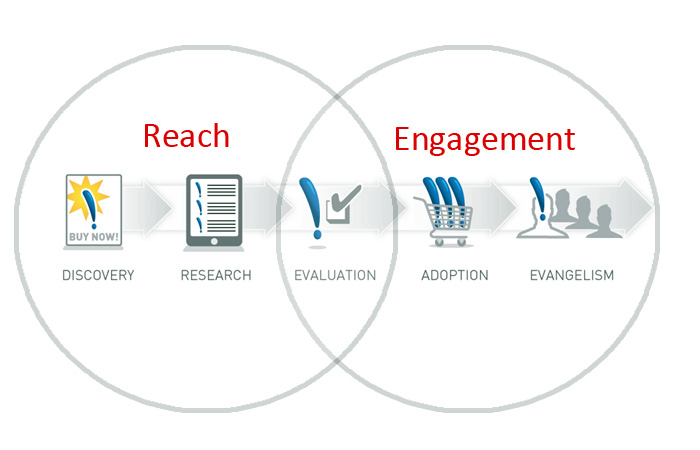 Reach

Engagement

BUY NOW!

DISCOVERY

RESEARCH

EVALUATION

ADOPTION

EVANGELISM